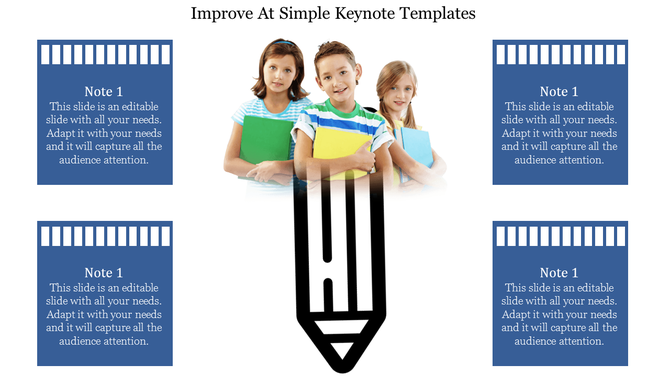 Improve At Simple Keynote Templates

Note 1
This slide is an editable slide with all your needs. Adapt it with your needs and it will capture all the audience attention.

Note 1
This slide is an editable slide with all your needs. Adapt it with your needs and it will capture all the audience attention.

Note 1
This slide is an editable slide with all your needs. Adapt it with your needs and it will capture all the audience attention.

Note 1
This slide is an editable slide with all your needs. Adapt it with your needs and it will capture all the audience attention.